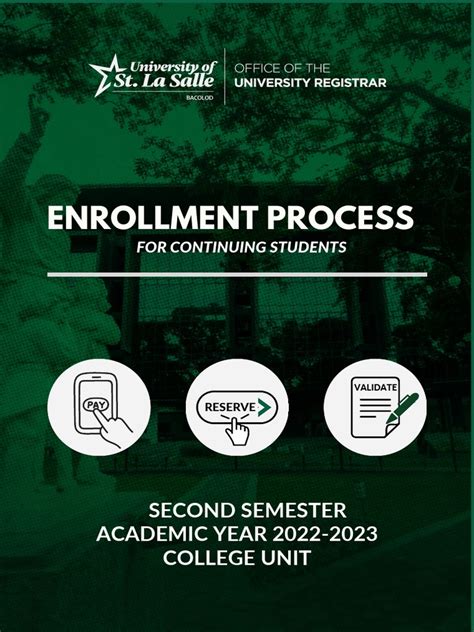 University of St. La Salle
BACOLOD

OFFICE OF THE
UNIVERSITY REGISTRAR

ENROLLMENT PROCESS

FOR CONTINUING STUDENTS

PAY

RESERVE

VALIDATE

SECOND SEMESTER
ACADEMIC YEAR 2022-2023
COLLEGE UNIT